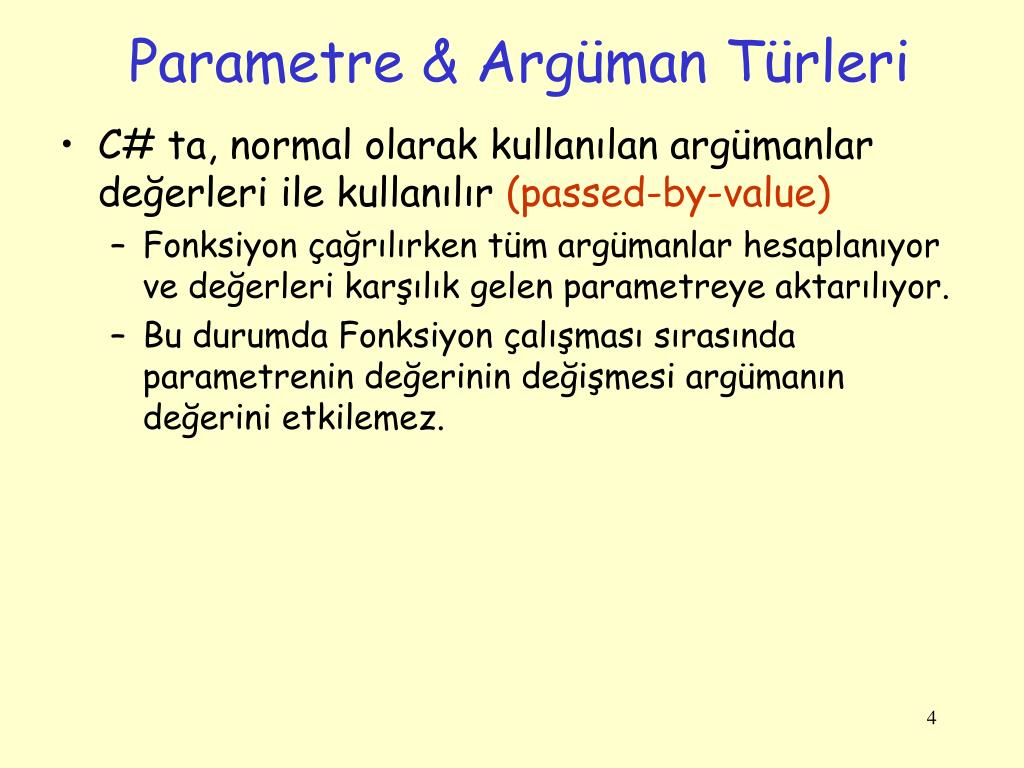 Parametre & Argüman Türleri

• C# ta, normal olarak kullanılan argümanlar değerleri ile kullanılır (passed-by-value)

– Fonksiyon çağrılırken tüm argümanlar hesaplanıyor ve değerleri karşılık gelen parametreye aktarılıyor.

– Bu durumda Fonksiyon çalışması sırasında parametrenin değerinin değişmesi argümanın değerini etkilemez.

4